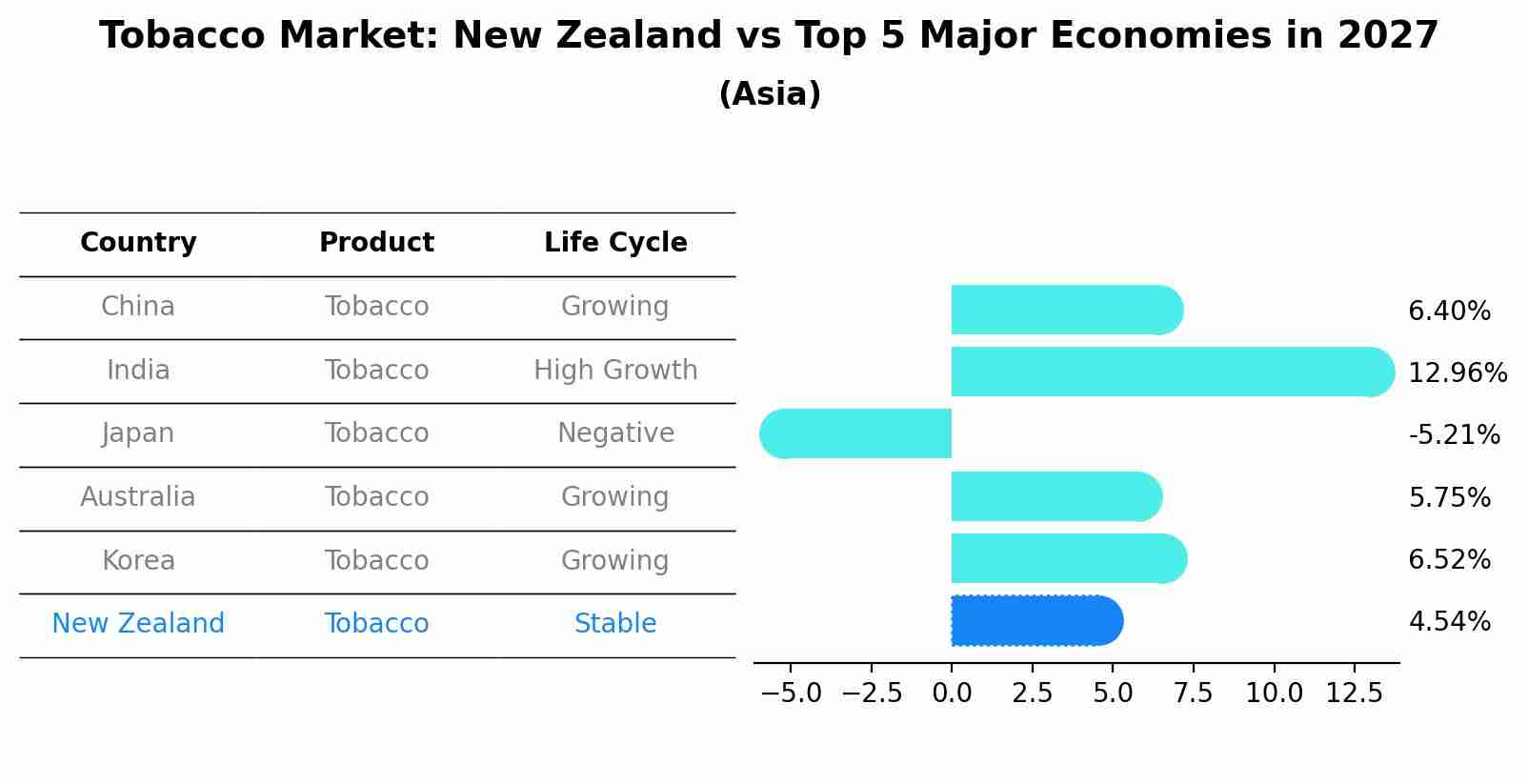 Tobacco Market: New Zealand vs Top 5 Major Economies in 2027
(Asia)

| Country | Product | Life Cycle |
|---|---|---|
| China | Tobacco | Growing |
| India | Tobacco | High Growth |
| Japan | Tobacco | Negative |
| Australia | Tobacco | Growing |
| Korea | Tobacco | Growing |
| New Zealand | Tobacco | Stable |

6.40%
12.96%
-5.21%
5.75%
6.52%
4.54%

−5.0 −2.5 0.0 2.5 5.0 7.5 10.0 12.5